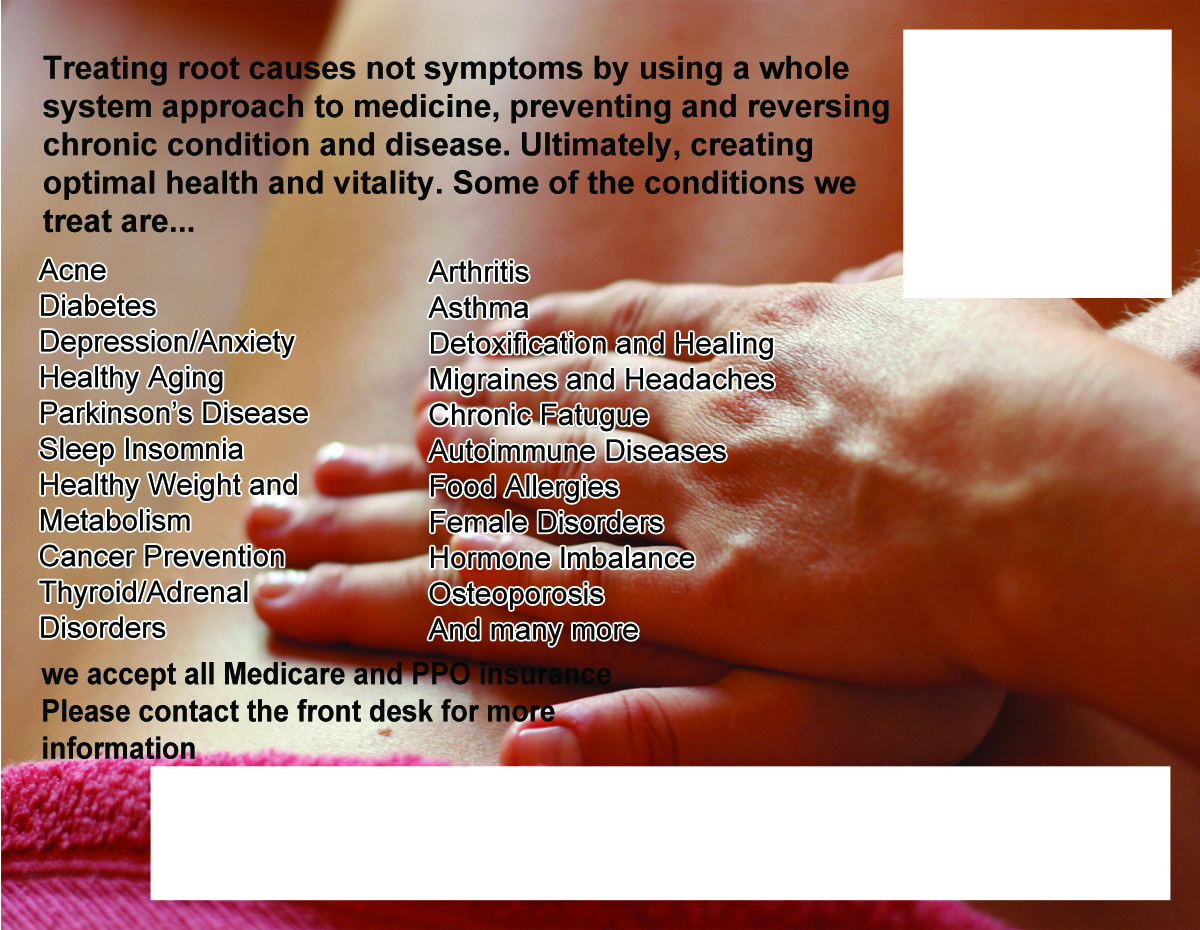 Treating root causes not symptoms by using a whole system approach to medicine, preventing and reversing chronic condition and disease. Ultimately, creating optimal health and vitality. Some of the conditions we treat are...

Acne
Diabetes
Depression/Anxiety
Healthy Aging
Parkinson's Disease
Sleep Insomnia
Healthy Weight and Metabolism
Cancer Prevention
Thyroid/Adrenal Disorders

Arthritis
Asthma
Detoxification and Healing
Migraines and Headaches
Chronic Fatugue
Autoimmune Diseases
Food Allergies
Female Disorders
Hormone Imbalance
Osteoporosis
And many more

we accept all Medicare and PPO insurance
Please contact the front desk for more information